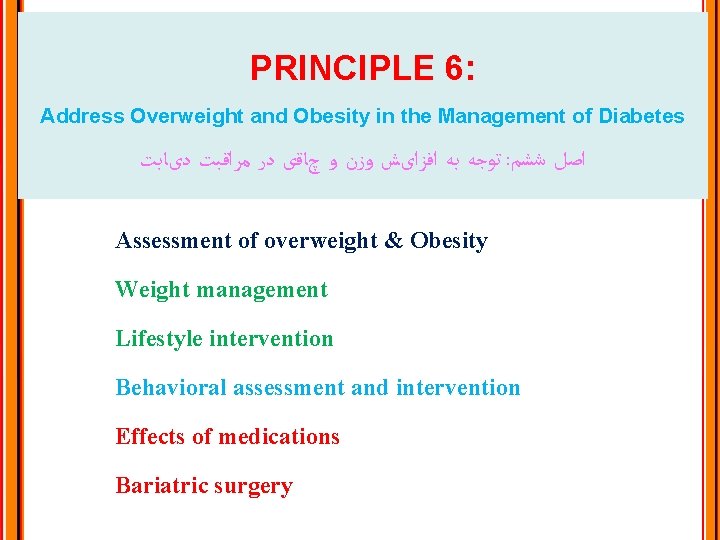 PRINCIPLE 6:

Address Overweight and Obesity in the Management of Diabetes

اصل ششم: توجه به افزایش وزن و چاقی در مراقبت دیابت

Assessment of overweight & Obesity

Weight management

Lifestyle intervention

Behavioral assessment and intervention

Effects of medications

Bariatric surgery